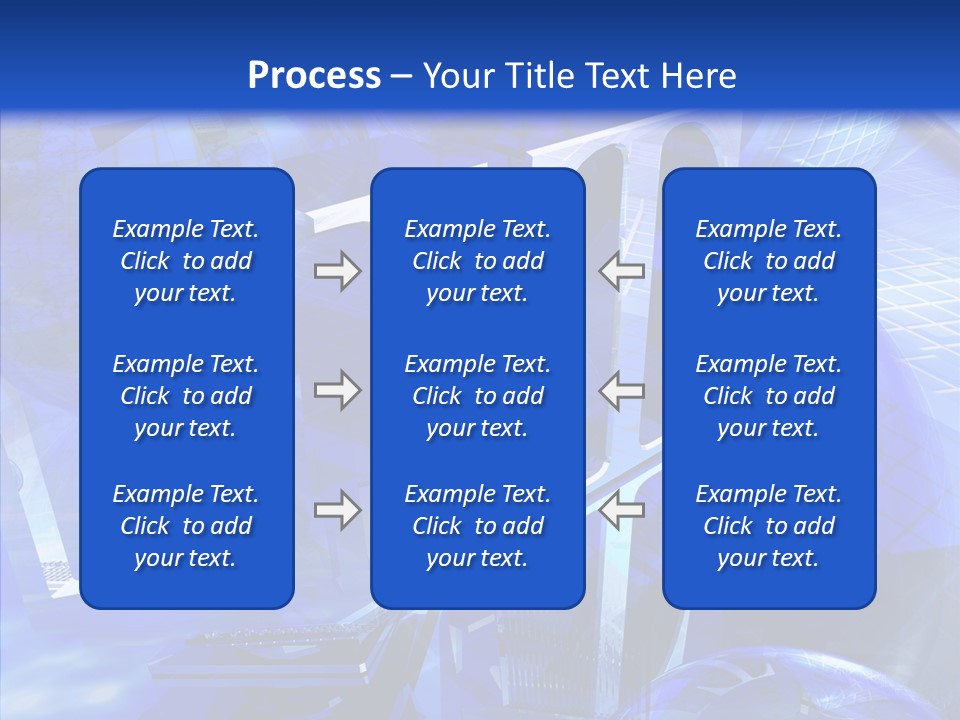 Process – Your Title Text Here

Example Text. Click to add your text.

Example Text. Click to add your text.

Example Text. Click to add your text.

Example Text. Click to add your text.

Example Text. Click to add your text.

Example Text. Click to add your text.

Example Text. Click to add your text.

Example Text. Click to add your text.

Example Text. Click to add your text.